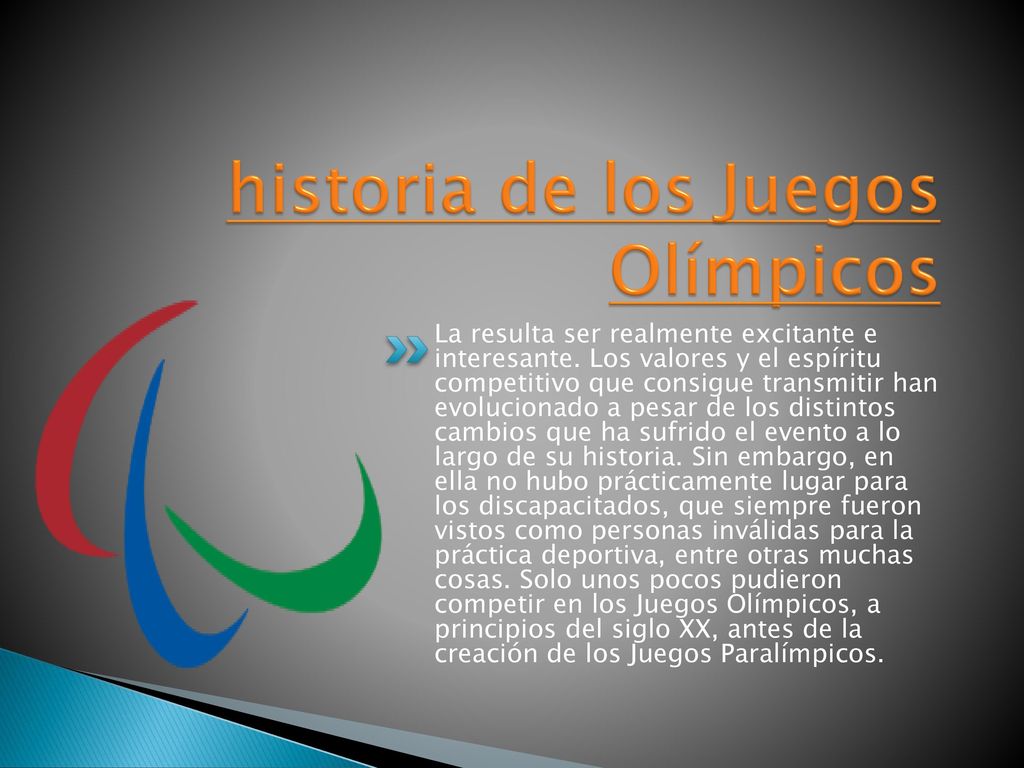 historia de los Juegos Olímpicos

La resulta ser realmente excitante e interesante. Los valores y el espíritu competitivo que consigue transmitir han evolucionado a pesar de los distintos cambios que ha sufrido el evento a lo largo de su historia. Sin embargo, en ella no hubo prácticamente lugar para los discapacitados, que siempre fueron vistos como personas inválidas para la práctica deportiva, entre otras muchas cosas. Solo unos pocos pudieron competir en los Juegos Olímpicos, a principios del siglo XX, antes de la creación de los Juegos Paralímpicos.